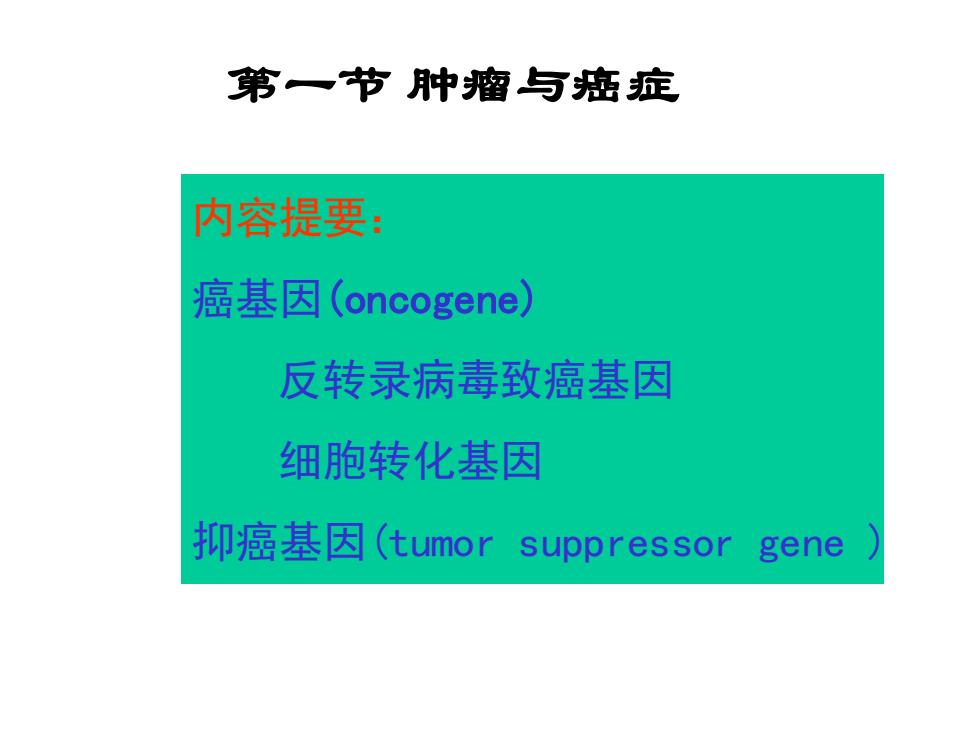 第一节 肿瘤与癌症

内容提要:

癌基因(oncogene)

反转录病毒致癌基因

细胞转化基因

抑癌基因(tumor suppressor gene )